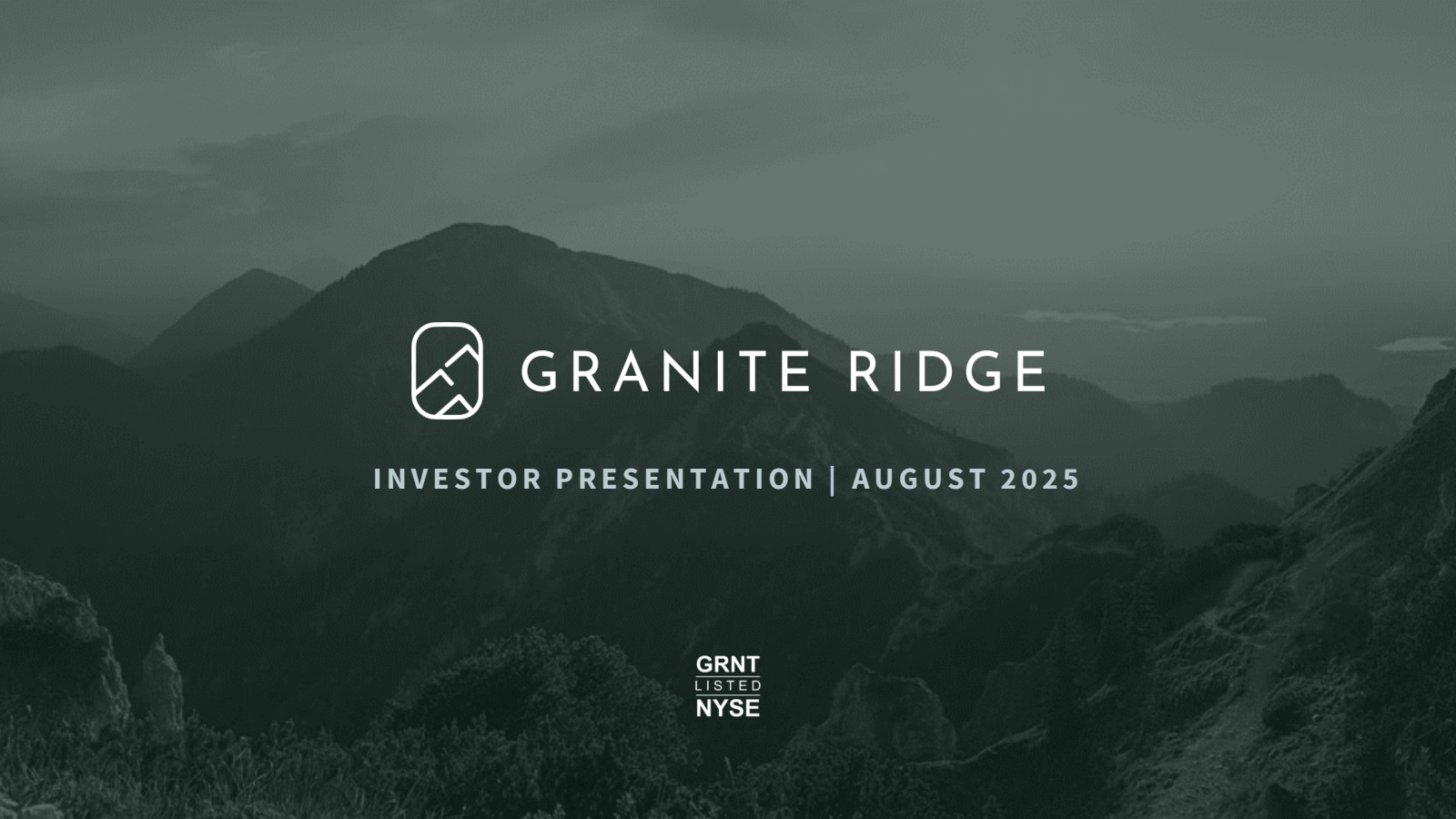 GRANITE RIDGE

INVESTOR PRESENTATION | AUGUST 2025

GRNT
LISTED
NYSE